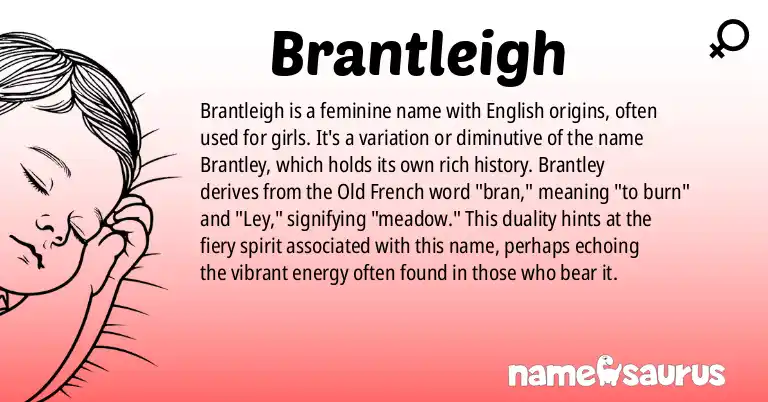 Brantleigh

♀

Brantleigh is a feminine name with English origins, often used for girls. It's a variation or diminutive of the name Brantley, which holds its own rich history. Brantley derives from the Old French word "bran," meaning "to burn" and "Ley," signifying "meadow." This duality hints at the fiery spirit associated with this name, perhaps echoing the vibrant energy often found in those who bear it.

namesaurus